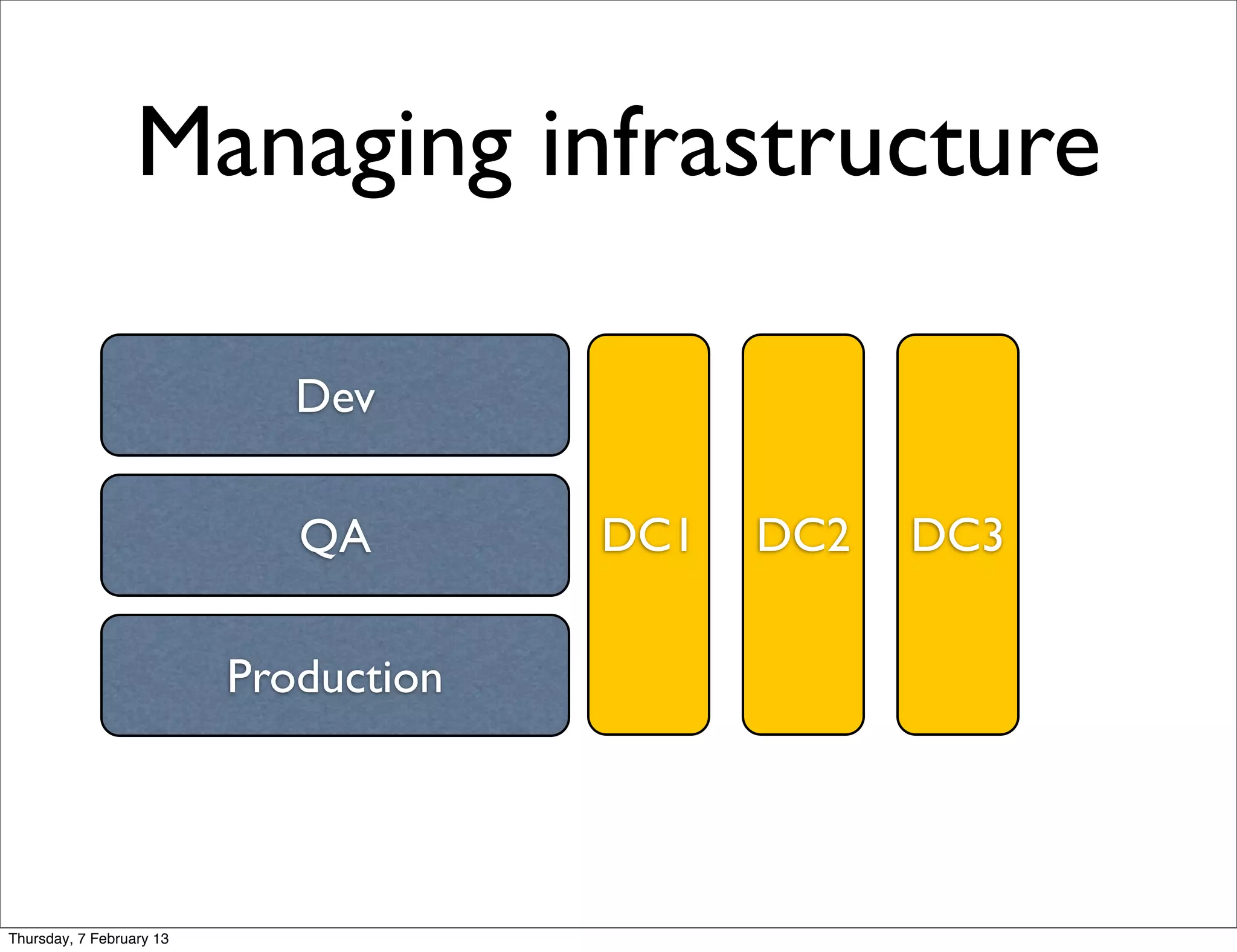 Managing infrastructure

Dev

QA

Production

DC1

DC2

DC3

Thursday, 7 February 13